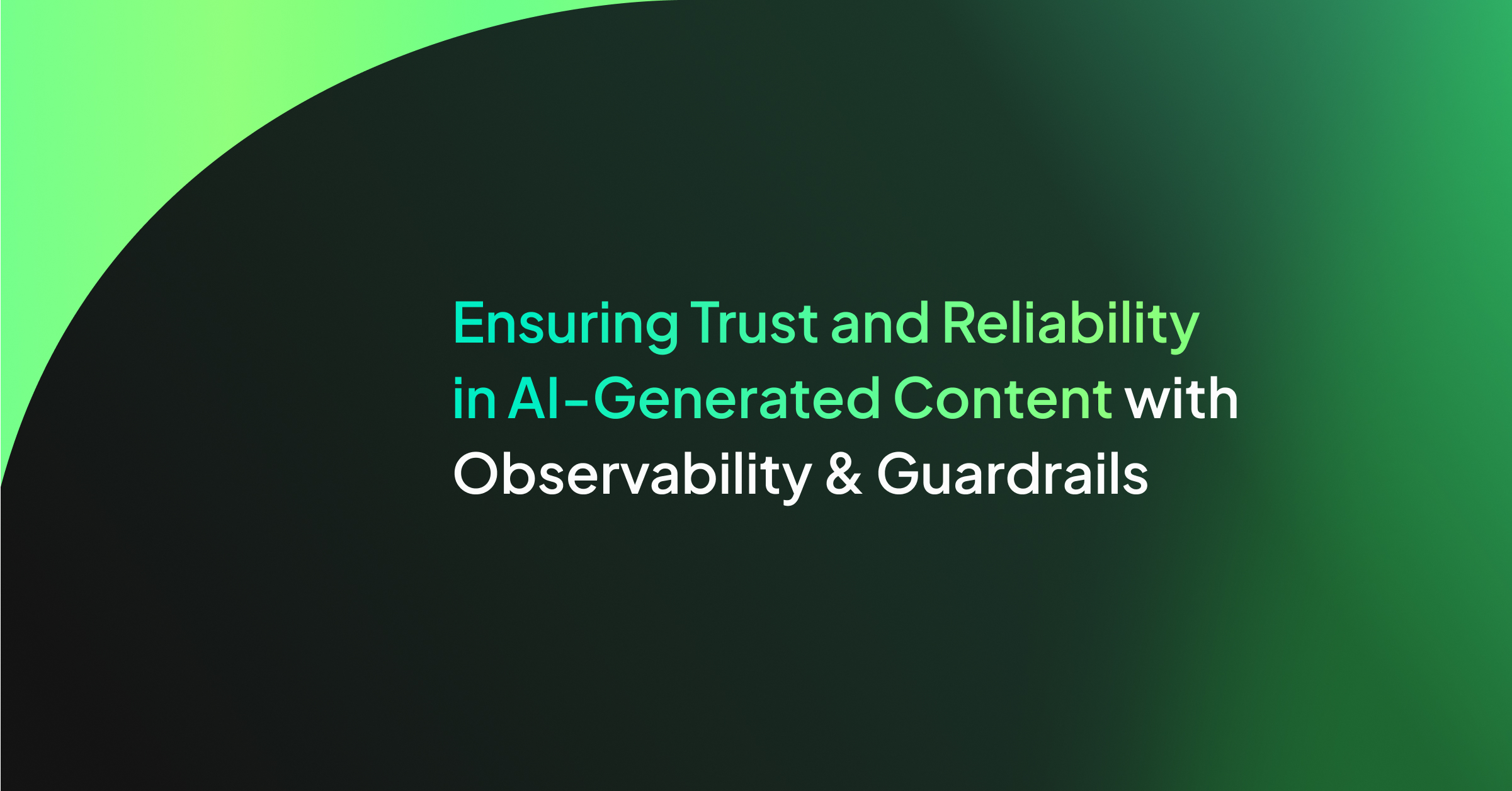 Ensuring Trust and Reliability in AI-Generated Content with Observability & Guardrails